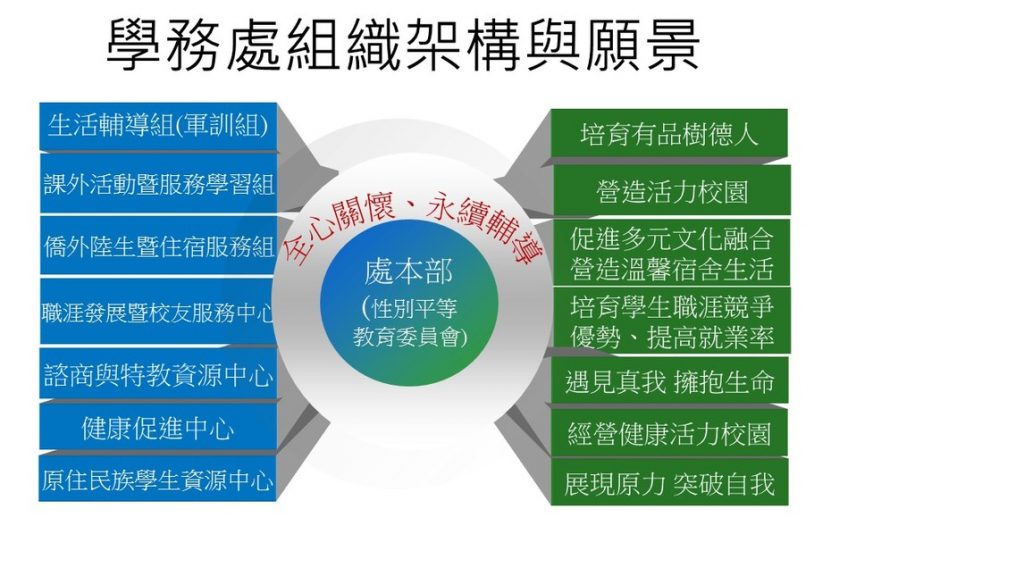 學務處組織架構與願景

生活輔導組(軍訓組)

課外活動暨服務學習組

僑外陸生暨住宿服務組

職涯發展暨校友服務中心

諮商與特教資源中心

健康促進中心

原住民族學生資源中心

全心關懷、永續輔導

處本部
(性別平等
教育委員會)

培育有品樹德人

營造活力校園

促進多元文化融合
營造溫馨宿舍生活

培育學生職涯競爭
優勢、提高就業率

遇見真我 擁抱生命

經營健康活力校園

展現原力 突破自我